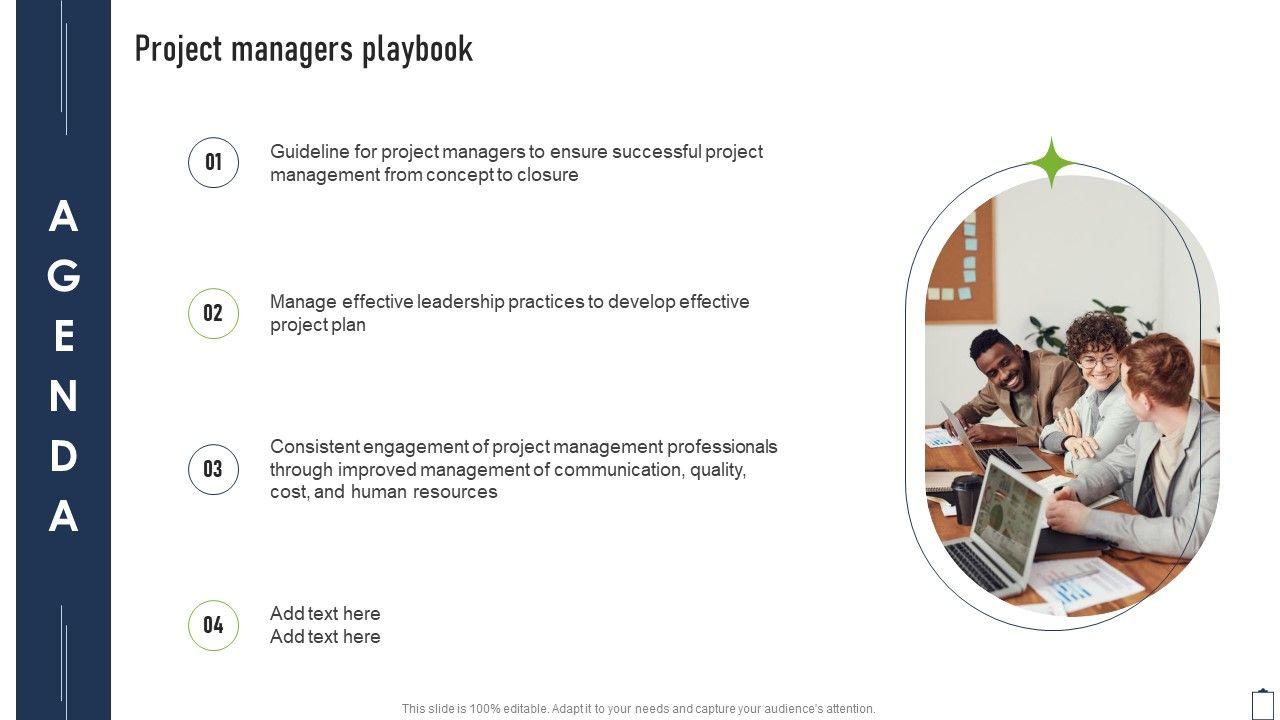 AGENDA

Project managers playbook

01 Guideline for project managers to ensure successful project management from concept to closure

02 Manage effective leadership practices to develop effective project plan

03 Consistent engagement of project management professionals through improved management of communication, quality, cost, and human resources

04 Add text here
Add text here

This slide is 100% editable. Adapt it to your needs and capture your audience's attention.